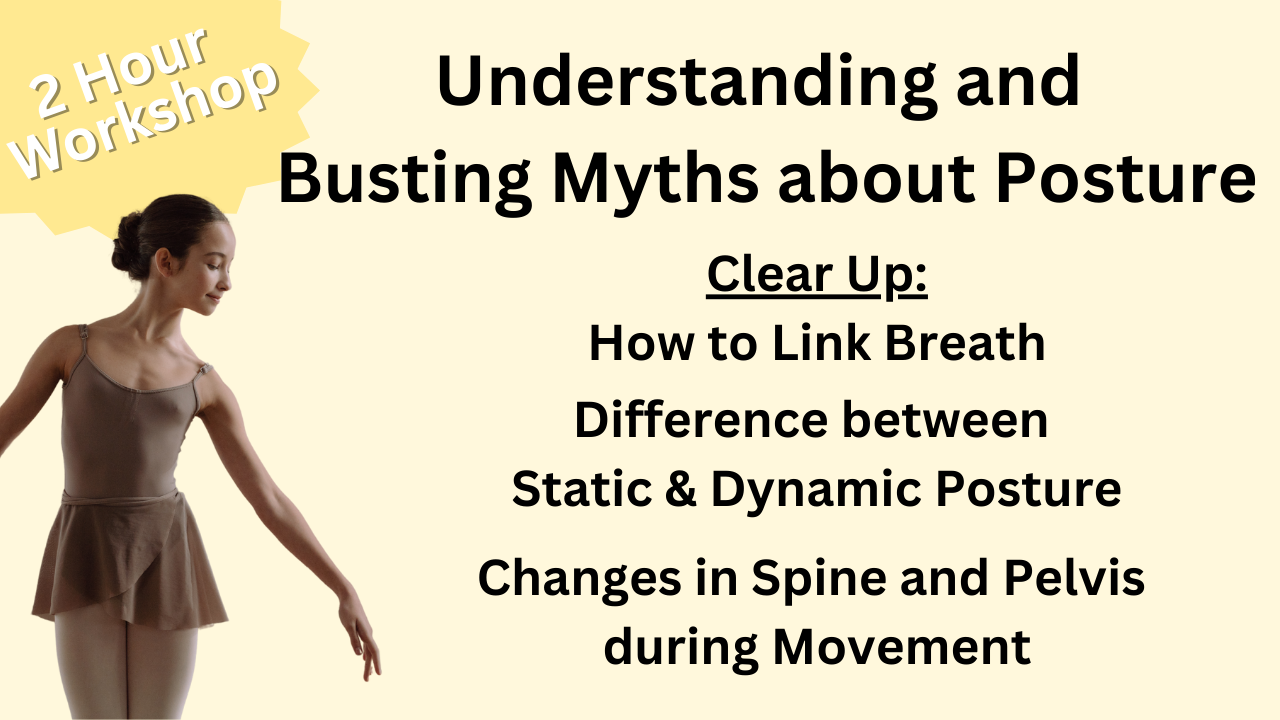 2 Hour Workshop

Understanding and Busting Myths about Posture

Clear Up:

How to Link Breath

Difference between Static & Dynamic Posture

Changes in Spine and Pelvis during Movement